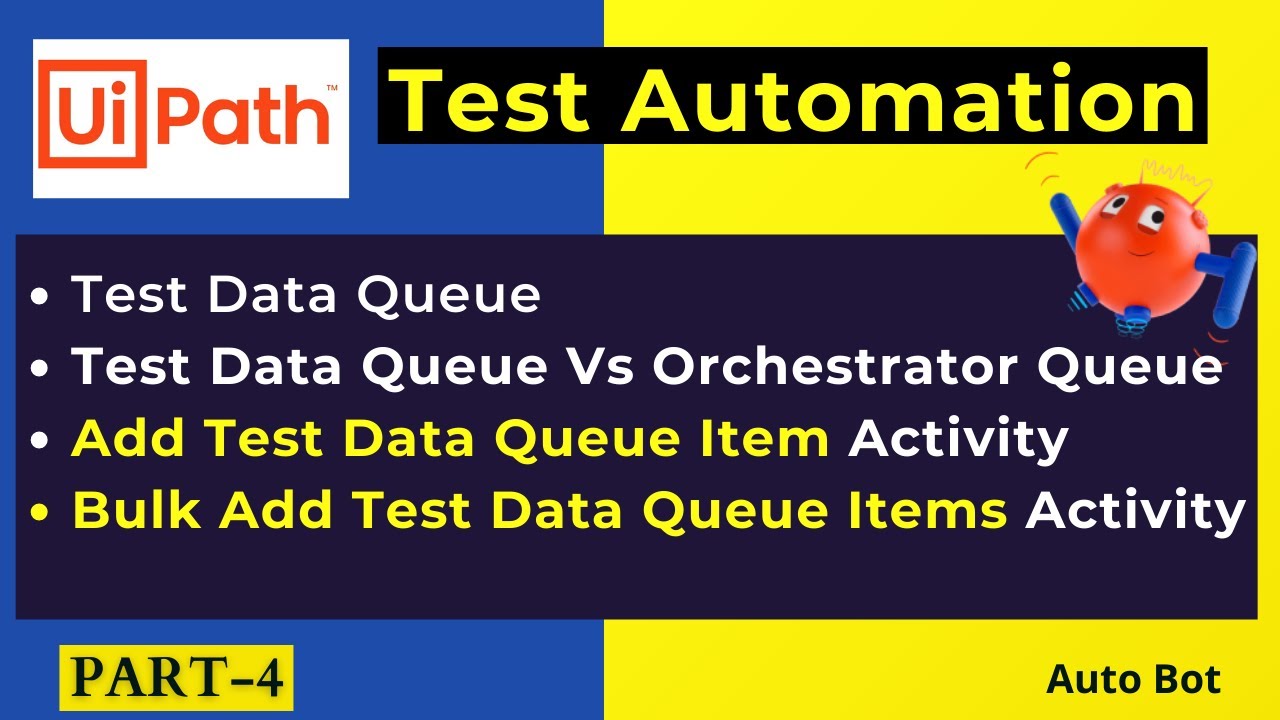 UiPath™

Test Automation

• Test Data Queue
• Test Data Queue Vs Orchestrator Queue
• Add Test Data Queue Item Activity
• Bulk Add Test Data Queue Items Activity

PART-4

Auto Bot